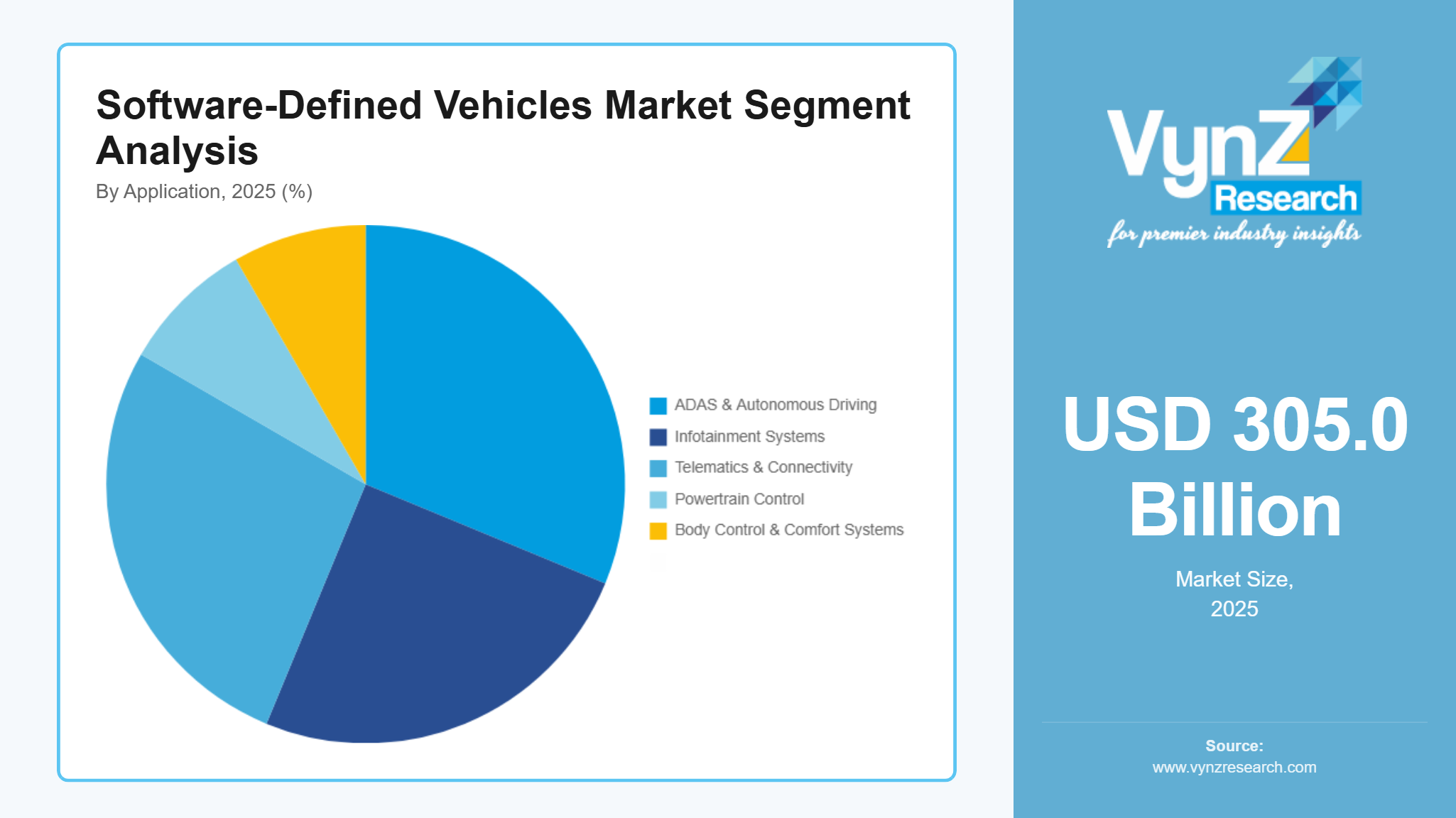 Software-Defined Vehicles Market Segment Analysis
By Application, 2025 (%)

ADAS & Autonomous Driving
Infotainment Systems
Telematics & Connectivity
Powertrain Control
Body Control & Comfort Systems

VynZ Research
for premier industry insights

USD 305.0 Billion
Market Size, 2025

Source:
www.vynzresearch.com